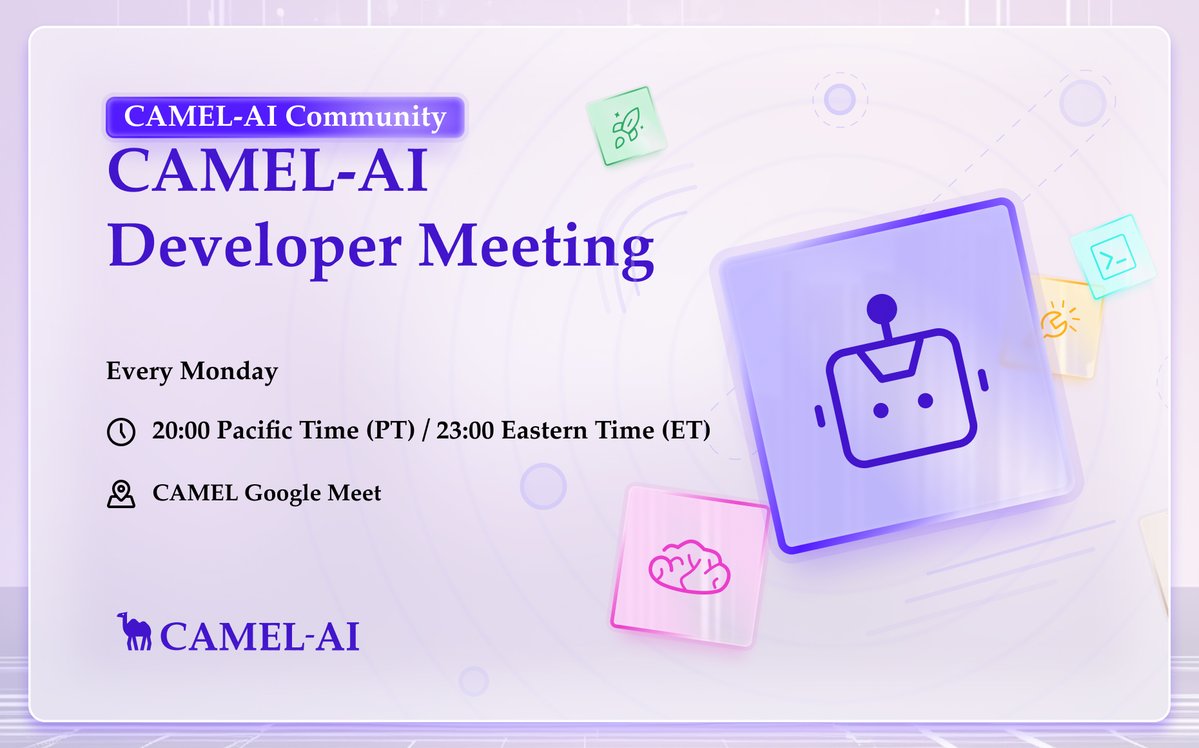 CAMEL-AI Community

CAMEL-AI Developer Meeting

Every Monday

20:00 Pacific Time (PT) / 23:00 Eastern Time (ET)

CAMEL Google Meet

CAMEL-AI